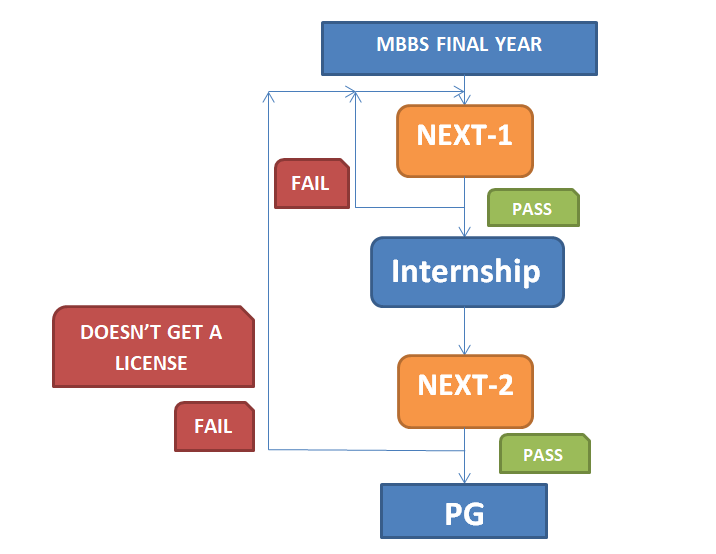 MBBS FINAL YEAR

NEXT-1

FAIL

PASS

Internship

DOESN'T GET A LICENSE

NEXT-2

FAIL

PASS

PG